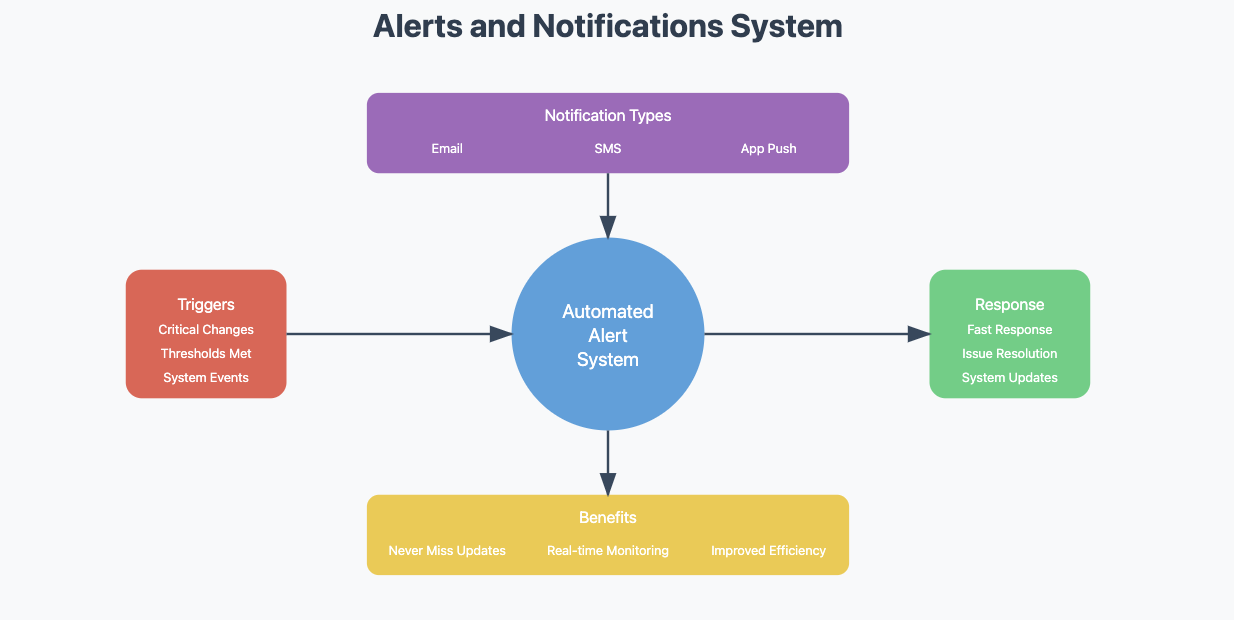 Alerts and Notifications System

Notification Types
Email SMS App Push

Triggers
Critical Changes
Thresholds Met
System Events

Automated Alert System

Response
Fast Response
Issue Resolution
System Updates

Benefits
Never Miss Updates Real-time Monitoring Improved Efficiency